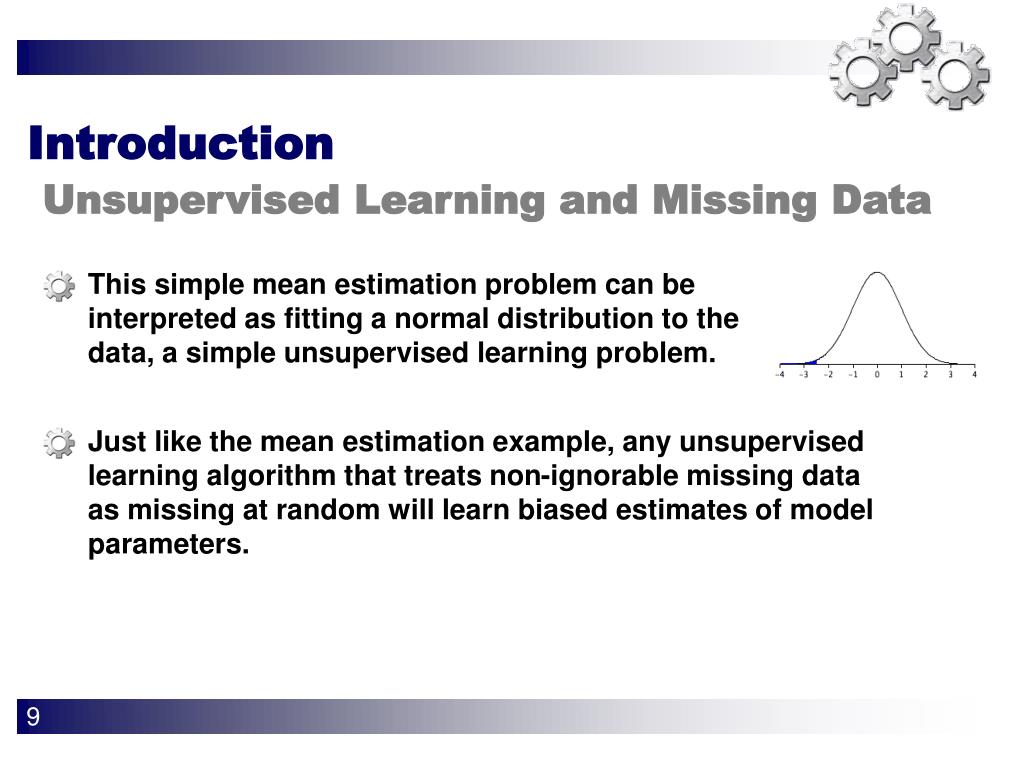 Introduction
Unsupervised Learning and Missing Data

This simple mean estimation problem can be interpreted as fitting a normal distribution to the data, a simple unsupervised learning problem.

−4 −3 −2 −1 0 1 2 3 4

Just like the mean estimation example, any unsupervised learning algorithm that treats non-ignorable missing data as missing at random will learn biased estimates of model parameters.

9